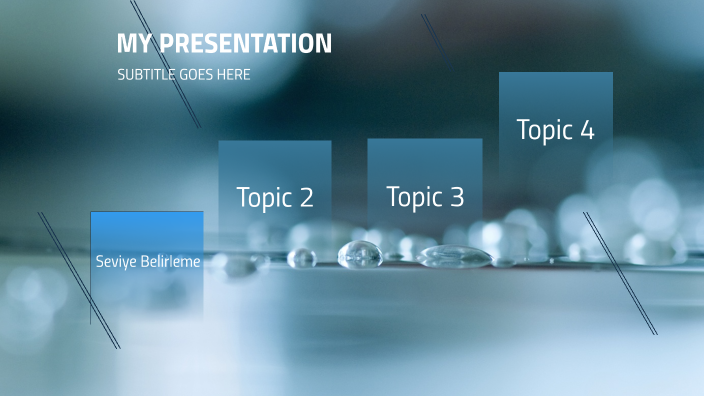 MY PRESENTATION
SUBTITLE GOES HERE

Seviye Belirleme

Topic 2

Topic 3

Topic 4